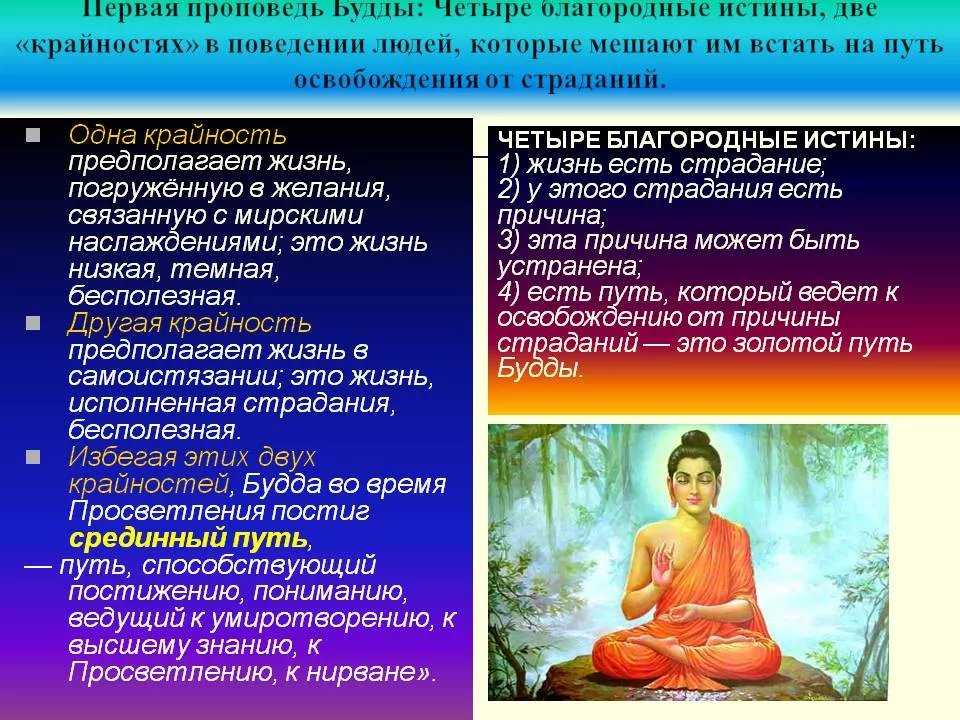 Первая проповедь Будды: Четыре благородные истины, две «крайностях» в поведении людей, которые мешают им встать на путь освобождения от страданий.

Одна крайность предполагает жизнь, погружённую в желания, связанную с мирскими наслаждениями; это жизнь низкая, темная, бесполезная.

Другая крайность предполагает жизнь в самоистязании; это жизнь, исполненная страдания, бесполезная.

Избегая этих двух крайностей, Будда во время Просветления постиг срединный путь,

— путь, способствующий постижению, пониманию, ведущий к умиротворению, к высшему знанию, к Просветлению, к нирване».

ЧЕТЫРЕ БЛАГОРОДНЫЕ ИСТИНЫ:
1) жизнь есть страдание;
2) у этого страдания есть причина;
3) эта причина может быть устранена;
4) есть путь, который ведет к освобождению от причины страданий — это золотой путь Будды.